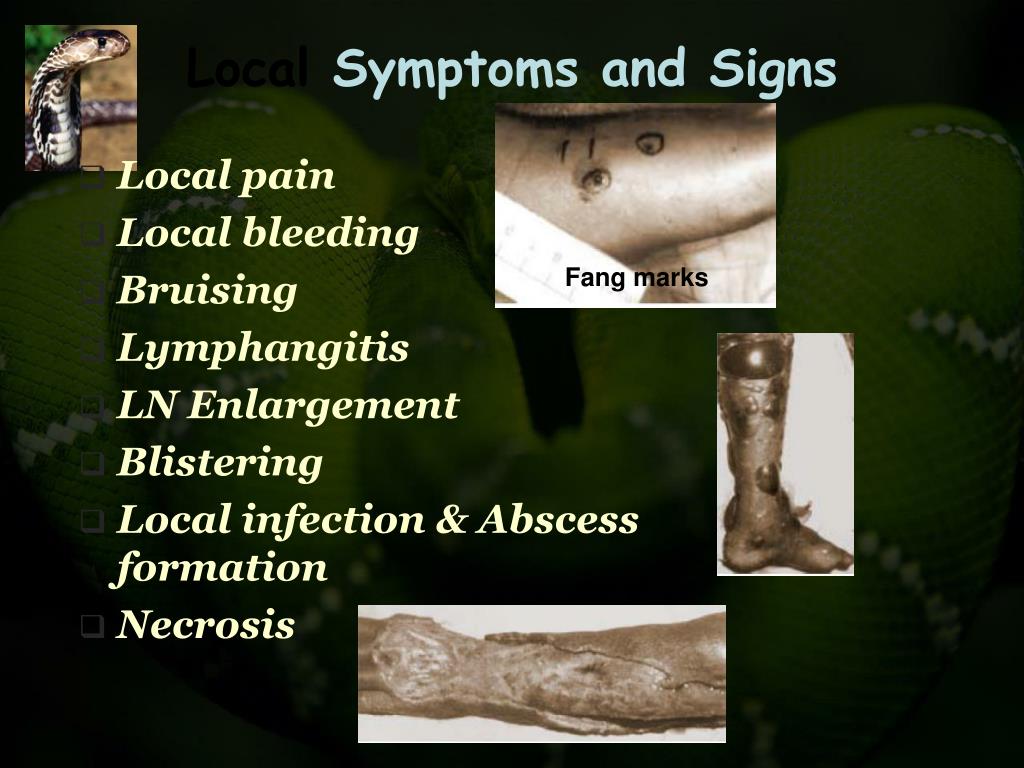 Local Symptoms and Signs

- Local pain
- Local bleeding
- Bruising
- Lymphangitis
- LN Enlargement
- Blistering
- Local infection & Abscess formation
- Necrosis

Fang marks